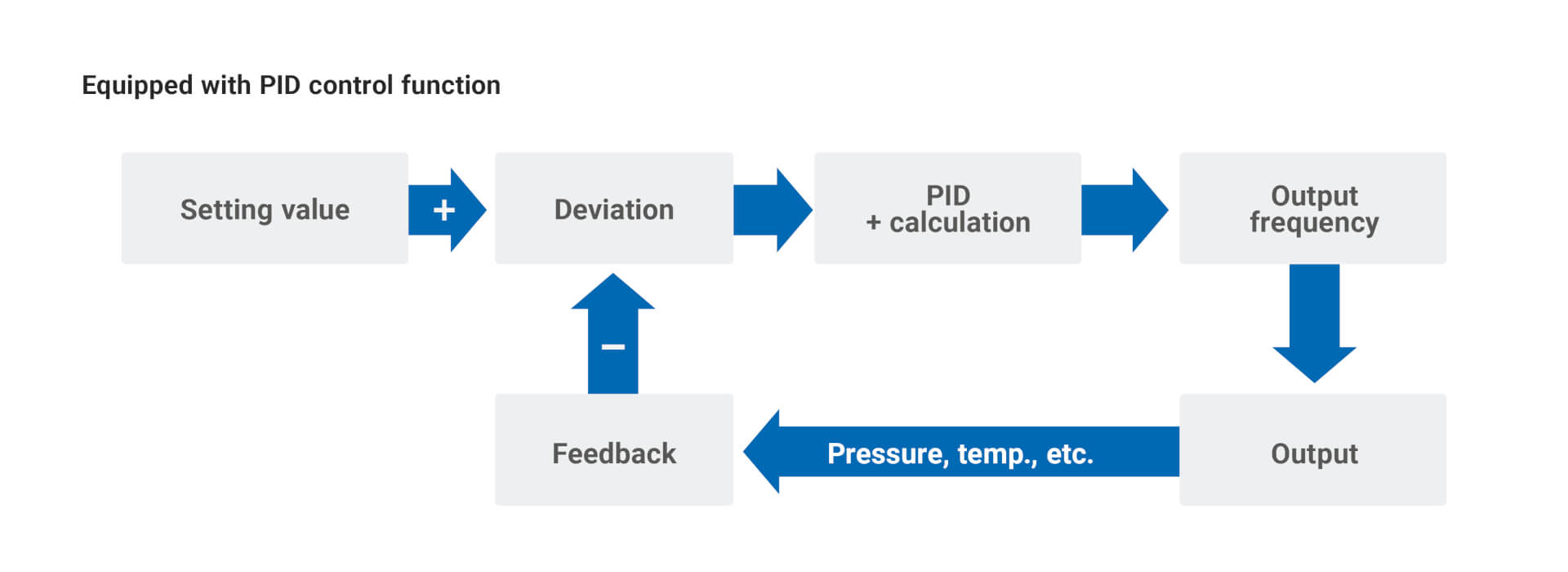 Equipped with PID control function

Setting value

+

Deviation

PID
+ calculation

Output frequency

−

Feedback

Pressure, temp., etc.

Output